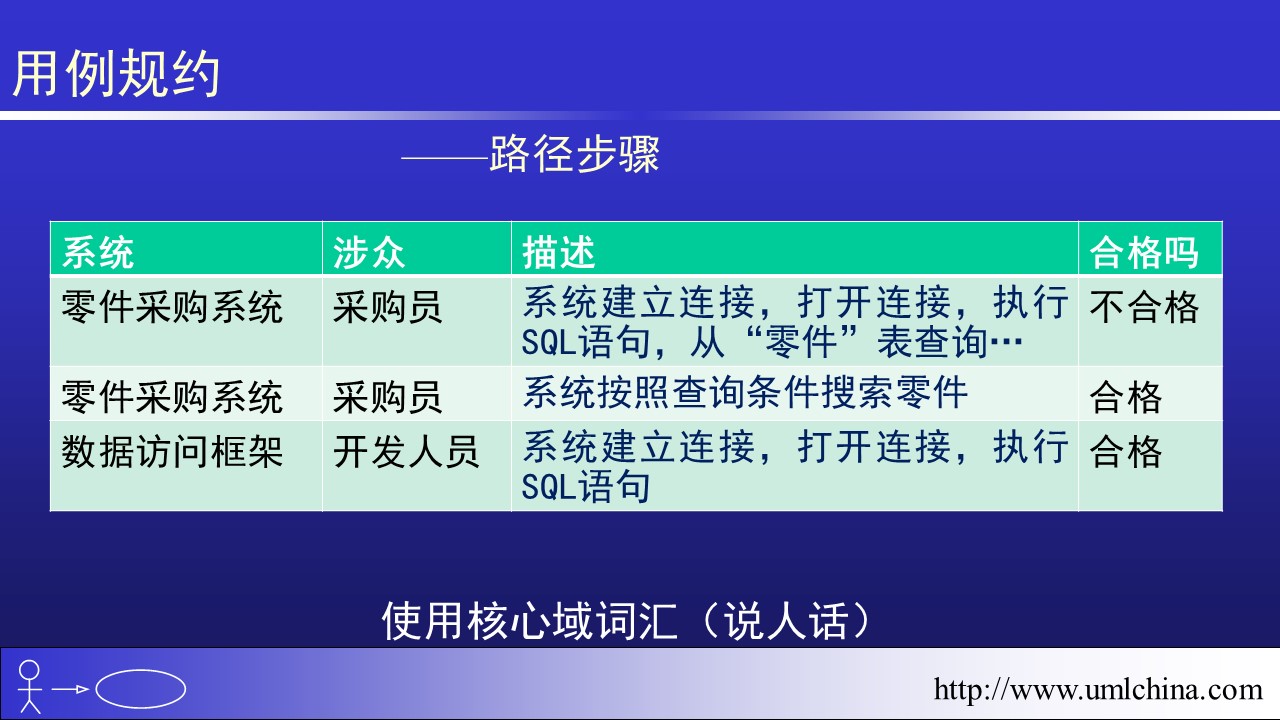 用例规约

——路径步骤

| 系统 | 涉众 | 描述 | 合格吗 |
|---|---|---|---|
| 零件采购系统 | 采购员 | 系统建立连接，打开连接，执行SQL语句，从“零件”表查询… | 不合格 |
| 零件采购系统 | 采购员 | 系统按照查询条件搜索零件 | 合格 |
| 数据访问框架 | 开发人员 | 系统建立连接，打开连接，执行SQL语句 | 合格 |

使用核心域词汇（说人话）

http://www.umlchina.com